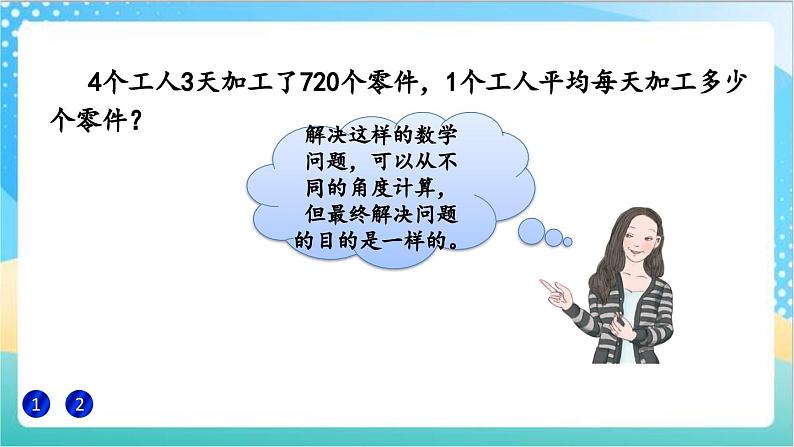 4个工人3天加工了720个零件，1个工人平均每天加工多少个零件？

解决这样的数学问题，可以从不同的角度计算，但最终解决问题的目的是一样的。

1 2